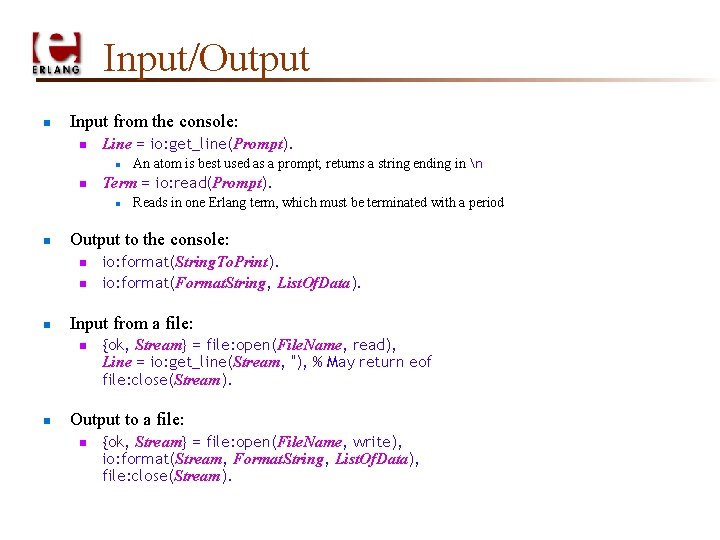 ERLANG

Input/Output

Input from the console:
Line = io:get_line(Prompt).
An atom is best used as a prompt; returns a string ending in \n
Term = io:read(Prompt).
Reads in one Erlang term, which must be terminated with a period

Output to the console:
io:format(StringToPrint).
io:format(FormatString, ListOfData).

Input from a file:
{ok, Stream} = file:open(FileName, read),
Line = io:get_line(Stream, ''), % May return eof
file:close(Stream).

Output to a file:
{ok, Stream} = file:open(FileName, write),
io:format(Stream, FormatString, ListOfData),
file:close(Stream).